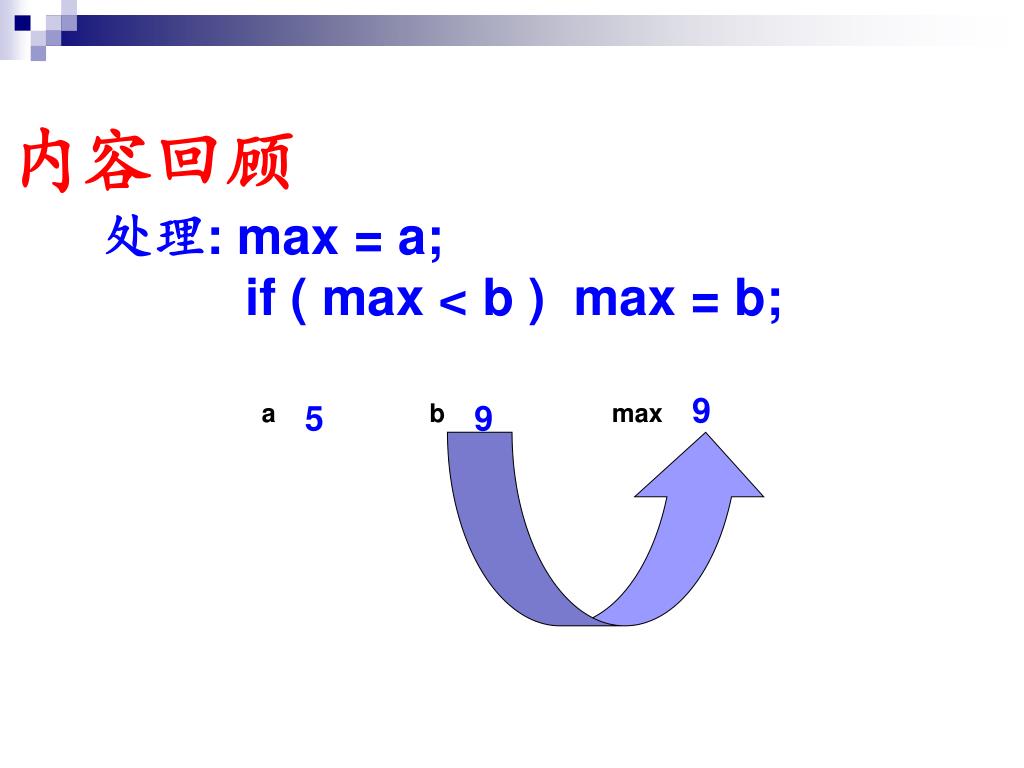 内容回顾

处理: max = a;
if ( max < b ) max = b;

a 5 b 9 max 9